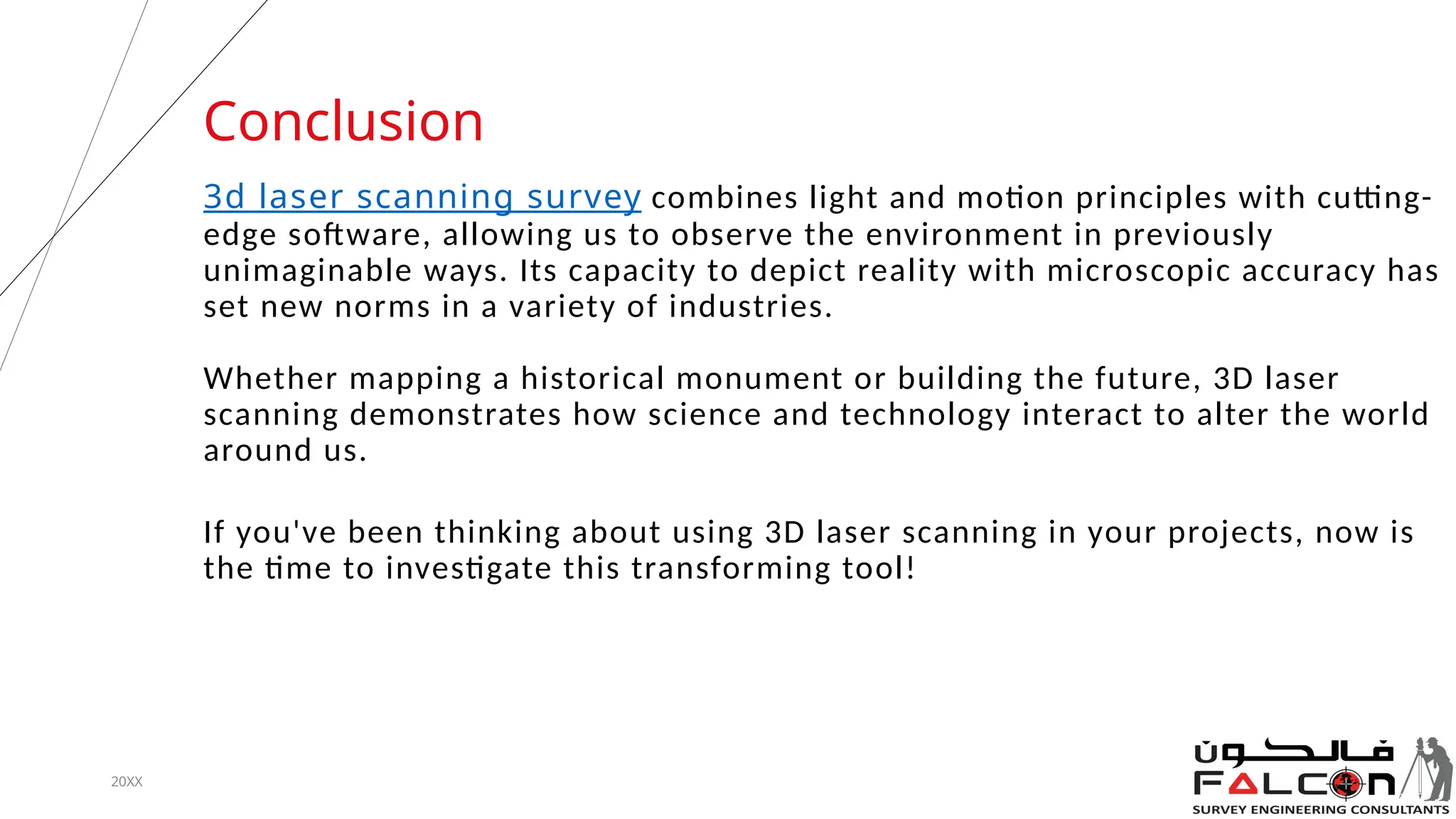 Conclusion

3d laser scanning survey combines light and motion principles with cutting-edge software, allowing us to observe the environment in previously unimaginable ways. Its capacity to depict reality with microscopic accuracy has set new norms in a variety of industries.

Whether mapping a historical monument or building the future, 3D laser scanning demonstrates how science and technology interact to alter the world around us.

If you've been thinking about using 3D laser scanning in your projects, now is the time to investigate this transforming tool!

20XX

فالكون
FALCON
SURVEY ENGINEERING CONSULTANTS